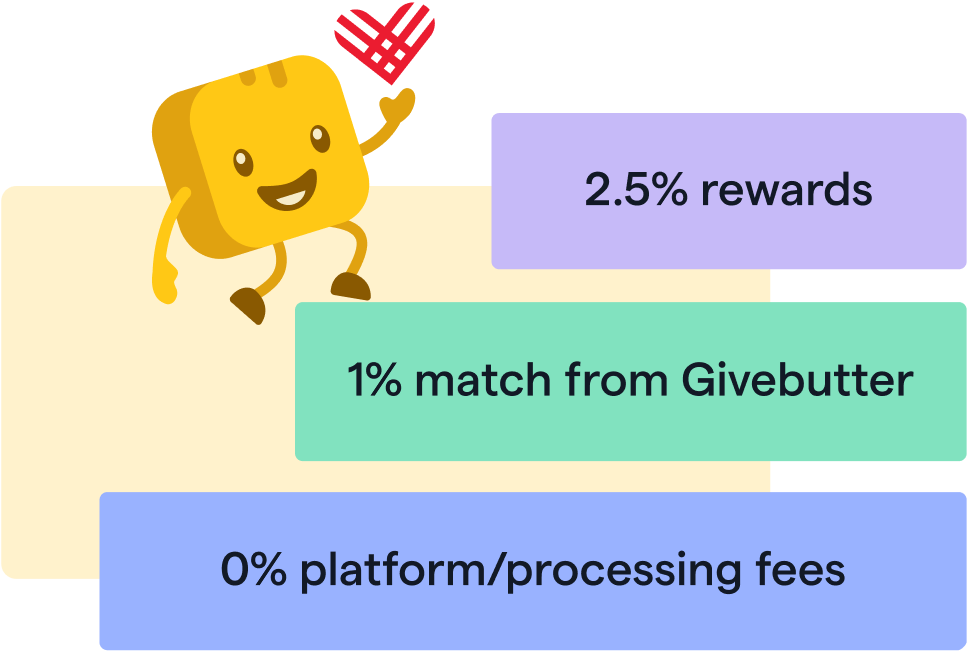 2.5% rewards

1% match from Givebutter

0% platform/processing fees